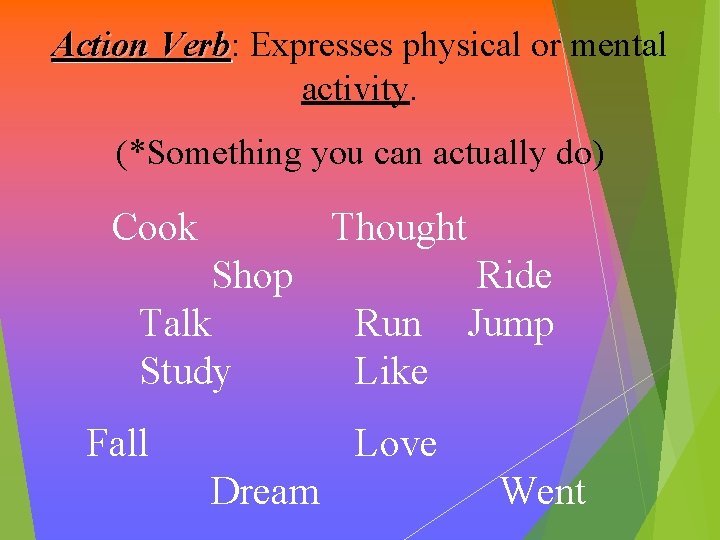 Action Verb: Expresses physical or mental activity.

(*Something you can actually do)

Cook Thought
Shop Ride
Talk Run Jump
Study Like

Fall Love
Dream Went